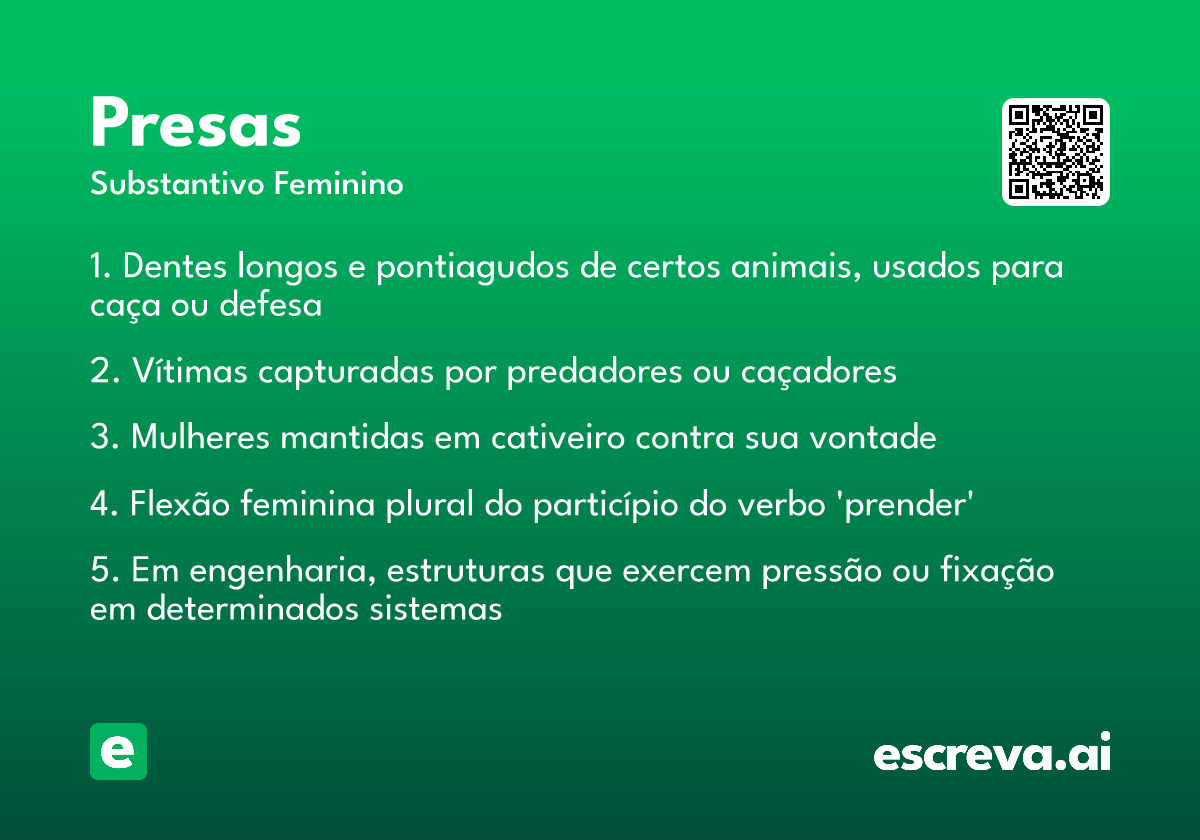 Presas
Substantivo Feminino

1. Dentes longos e pontiagudos de certos animais, usados para caça ou defesa

2. Vítimas capturadas por predadores ou caçadores

3. Mulheres mantidas em cativeiro contra sua vontade

4. Flexão feminina plural do particípio do verbo 'prender'

5. Em engenharia, estruturas que exercem pressão ou fixação em determinados sistemas

e

escreva.ai